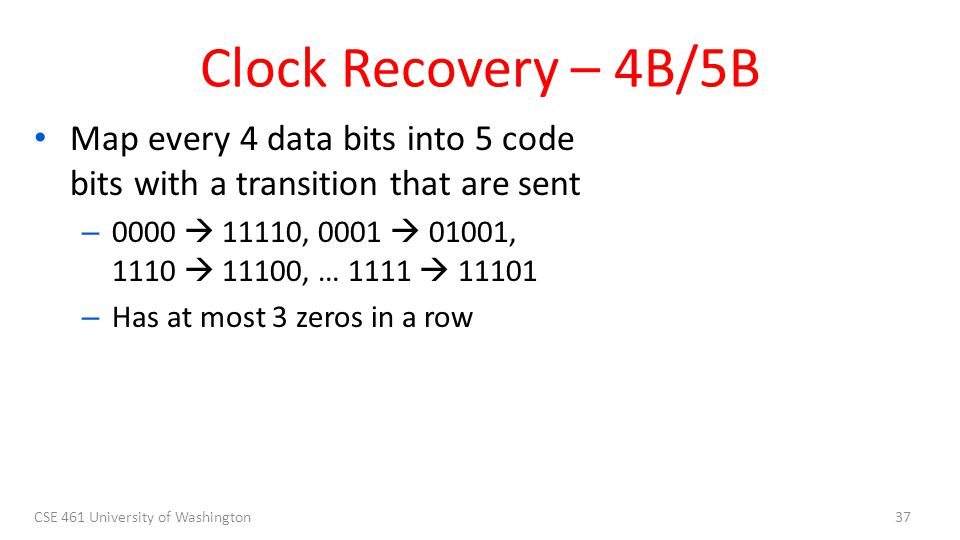 Clock Recovery – 4B/5B

• Map every 4 data bits into 5 code bits with a transition that are sent

– 0000 → 11110, 0001 → 01001, 1110 → 11100, … 1111 → 11101

– Has at most 3 zeros in a row

CSE 461 University of Washington

37